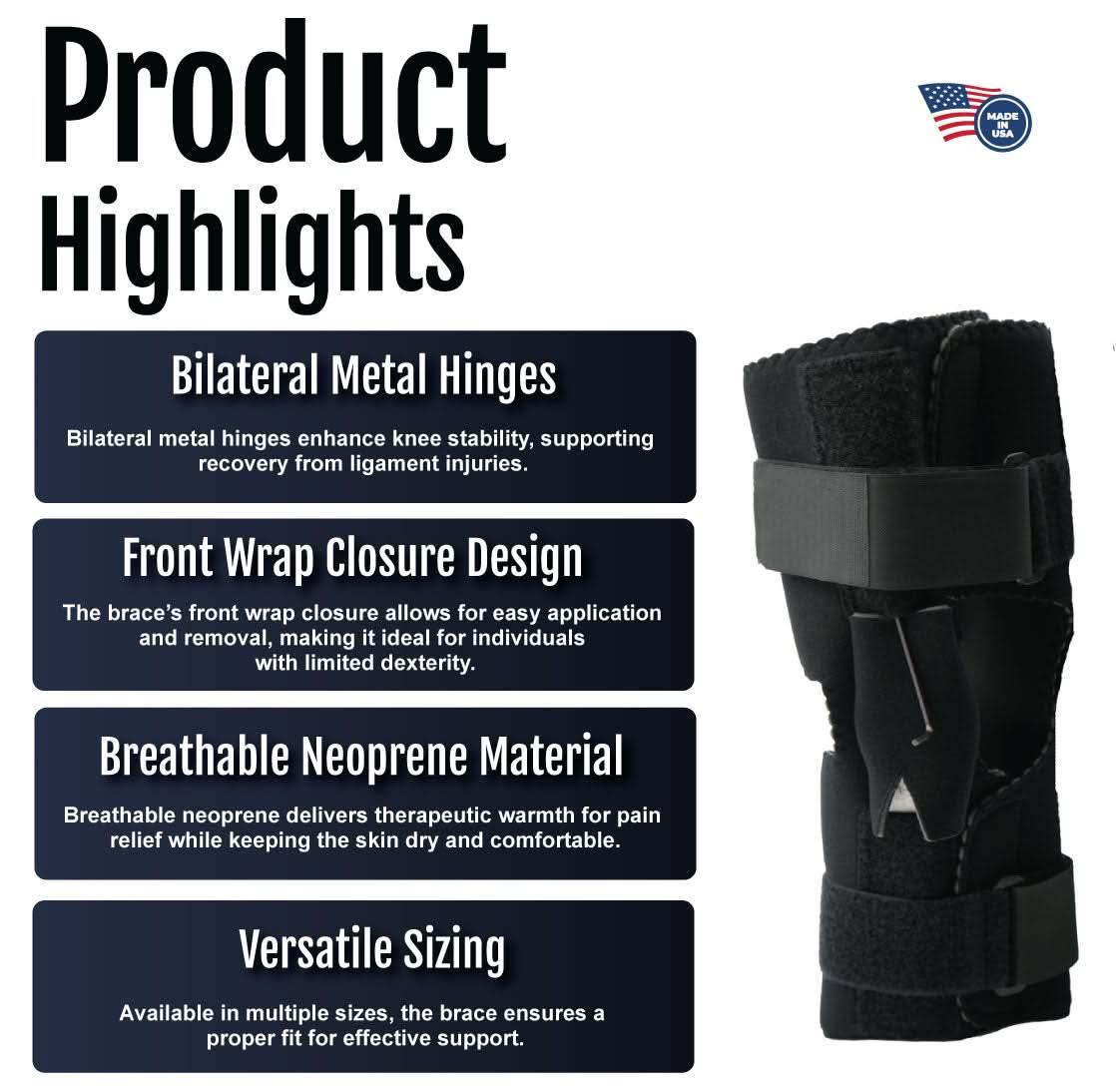 Product Highlights

MADE IN USA

Bilateral Metal Hinges

Bilateral metal hinges enhance knee stability, supporting recovery from ligament injuries.

Front Wrap Closure Design

The brace's front wrap closure allows for easy application and removal, making it ideal for individuals with limited dexterity.

Breathable Neoprene Material

Breathable neoprene delivers therapeutic warmth for pain relief while keeping the skin dry and comfortable.

Versatile Sizing

Available in multiple sizes, the brace ensures a proper fit for effective support.